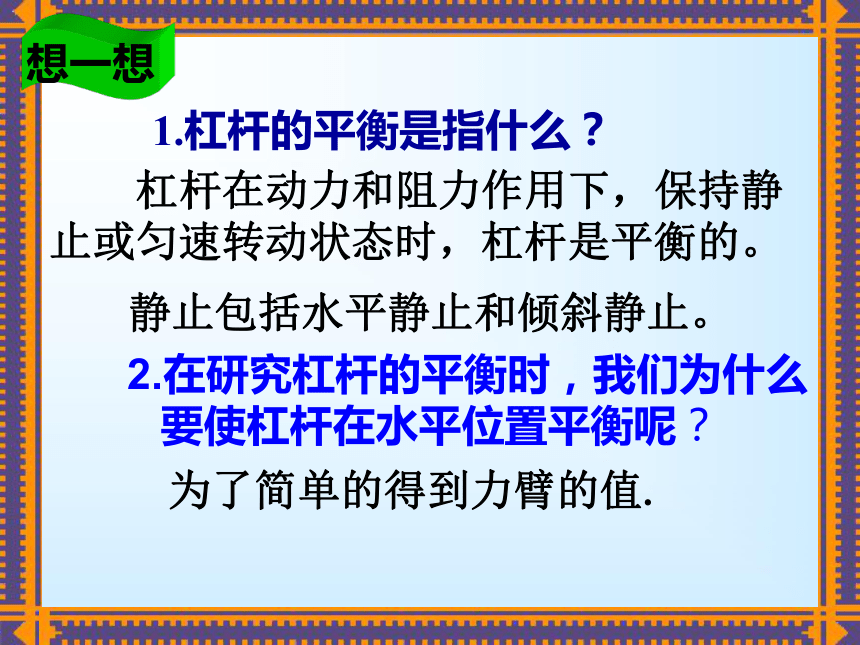 想一想

1.杠杆的平衡是指什么？

杠杆在动力和阻力作用下，保持静止或匀速转动状态时，杠杆是平衡的。

静止包括水平静止和倾斜静止。

2.在研究杠杆的平衡时，我们为什么要使杠杆在水平位置平衡呢？

为了简单的得到力臂的值.